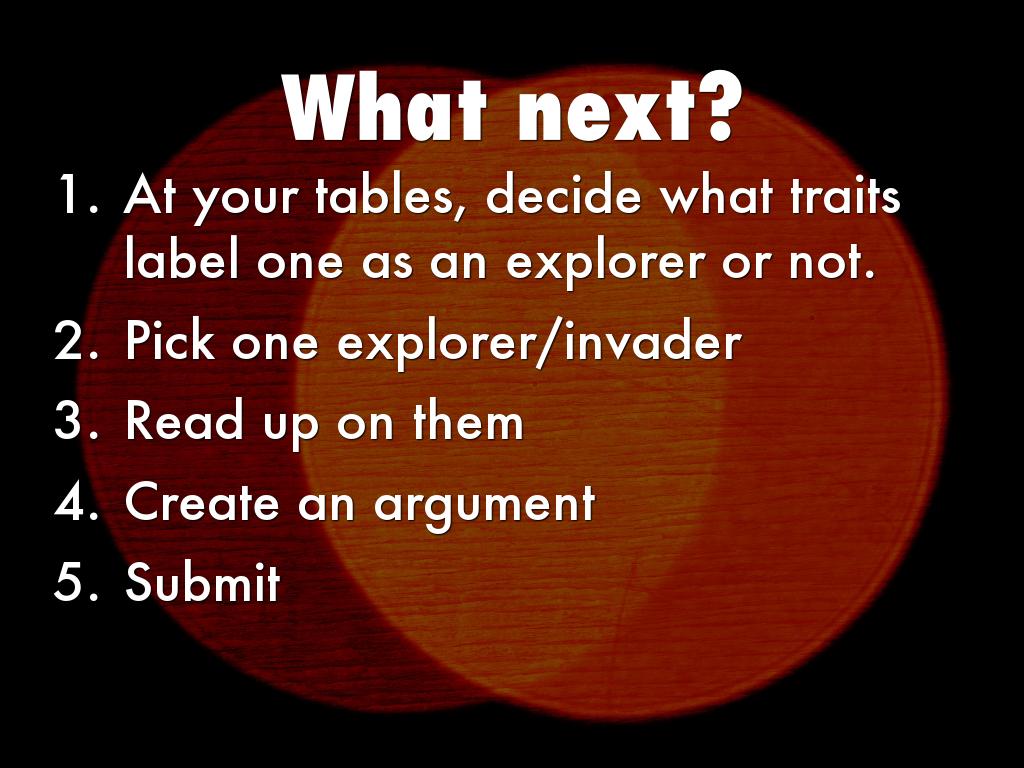 What next?

1. At your tables, decide what traits label one as an explorer or not.
2. Pick one explorer/invader
3. Read up on them
4. Create an argument
5. Submit